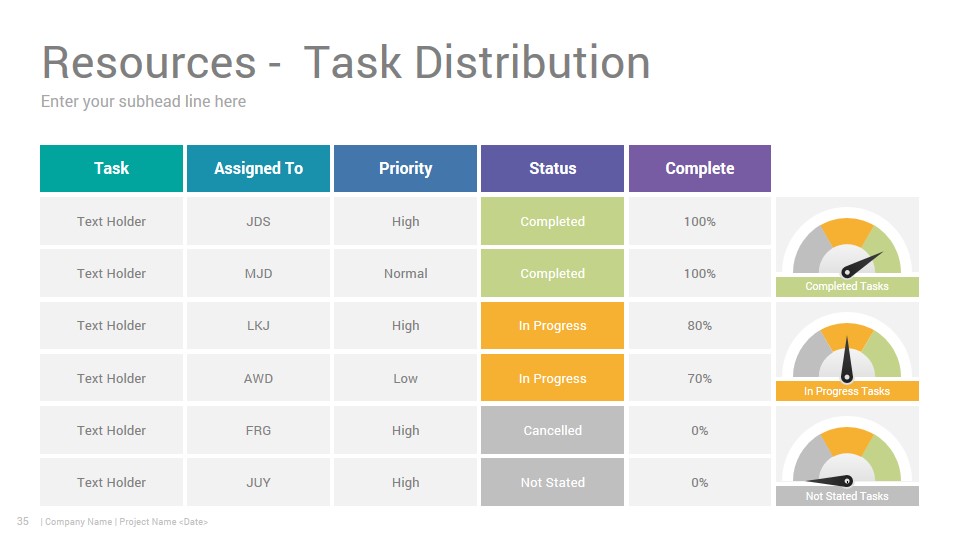 Resources - Task Distribution

Enter your subhead line here

| Task | Assigned To | Priority | Status | Complete |
|---|---|---|---|---|
| Text Holder | JDS | High | Completed | 100% |
| Text Holder | MJD | Normal | Completed | 100% |
| Text Holder | LKJ | High | In Progress | 80% |
| Text Holder | AWD | Low | In Progress | 70% |
| Text Holder | FRG | High | Cancelled | 0% |
| Text Holder | JUY | High | Not Stated | 0% |

Completed Tasks

In Progress Tasks

Not Stated Tasks

35 | Company Name | Project Name <Date>